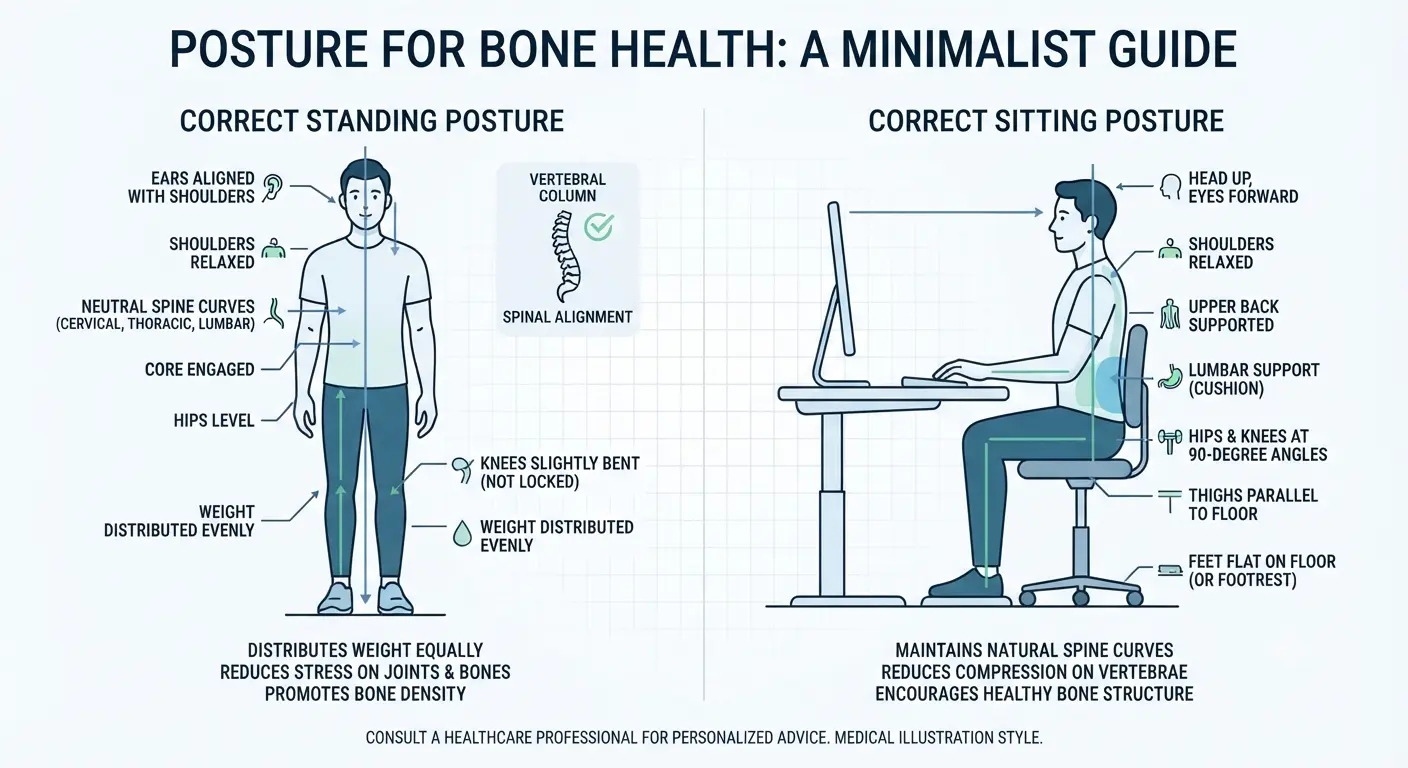 POSTURE FOR BONE HEALTH: A MINIMALIST GUIDE

CORRECT STANDING POSTURE

EARS ALIGNED WITH SHOULDERS

SHOULDERS RELAXED

NEUTRAL SPINE CURVES (CERVICAL, THORACIC, LUMBAR)

CORE ENGAGED

HIPS LEVEL

WEIGHT DISTRIBUTED EVENLY

VERTEBRAL COLUMN

SPINAL ALIGNMENT

KNEES SLIGHTLY BENT (NOT LOCKED)

WEIGHT DISTRIBUTED EVENLY

DISTRIBUTES WEIGHT EQUALLY
REDUCES STRESS ON JOINTS & BONES
PROMOTES BONE DENSITY

CORRECT SITTING POSTURE

HEAD UP, EYES FORWARD

SHOULDERS RELAXED

UPPER BACK SUPPORTED

LUMBAR SUPPORT (CUSHION)

HIPS & KNEES AT 90-DEGREE ANGLES

THIGHS PARALLEL TO FLOOR

FEET FLAT ON FLOOR (OR FOOTREST)

MAINTAINS NATURAL SPINE CURVES
REDUCES COMPRESSION ON VERTEBRAE
ENCOURAGES HEALTHY BONE STRUCTURE

CONSULT A HEALTHCARE PROFESSIONAL FOR PERSONALIZED ADVICE. MEDICAL ILLUSTRATION STYLE.